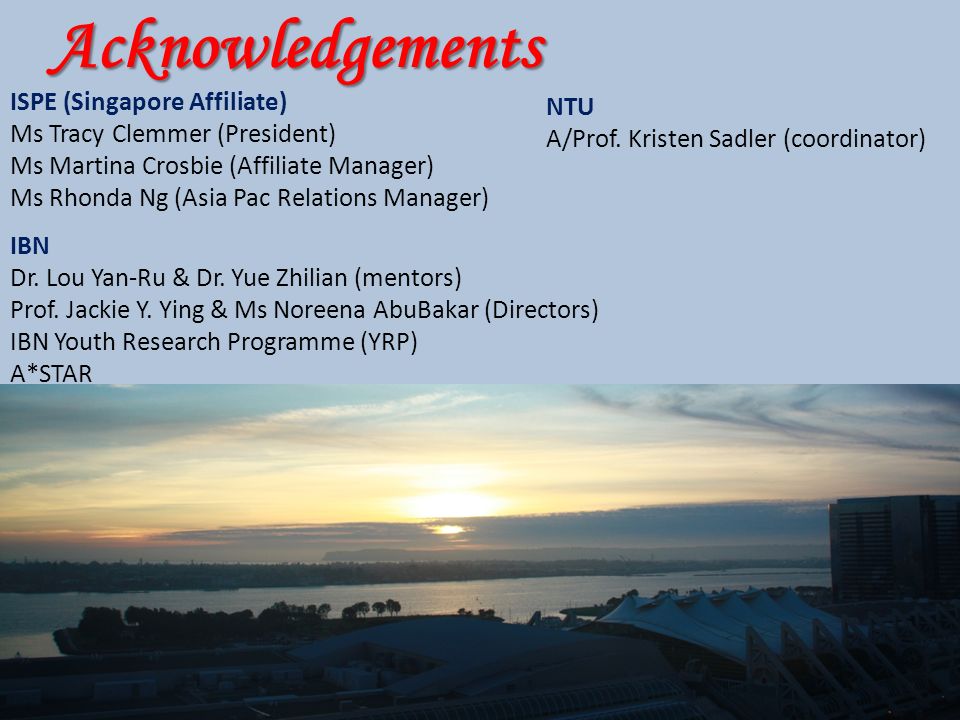 Acknowledgements

ISPE (Singapore Affiliate)
Ms Tracy Clemmer (President)
Ms Martina Crosbie (Affiliate Manager)
Ms Rhonda Ng (Asia Pac Relations Manager)

IBN
Dr. Lou Yan-Ru & Dr. Yue Zhilian (mentors)
Prof. Jackie Y. Ying & Ms Noreena AbuBakar (Directors)
IBN Youth Research Programme (YRP)
A*STAR

NTU
A/Prof. Kristen Sadler (coordinator)